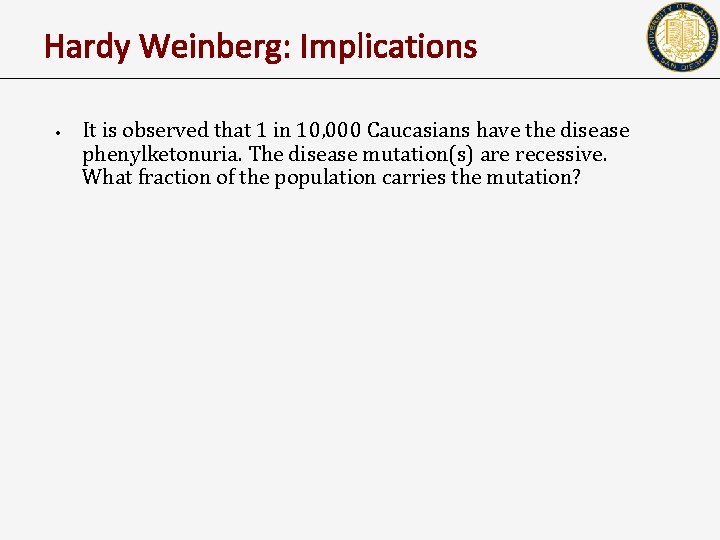 Hardy Weinberg: Implications

UNIVERSITY OF CALIFORNIA SAN DIEGO

• It is observed that 1 in 10,000 Caucasians have the disease phenylketonuria. The disease mutation(s) are recessive. What fraction of the population carries the mutation?